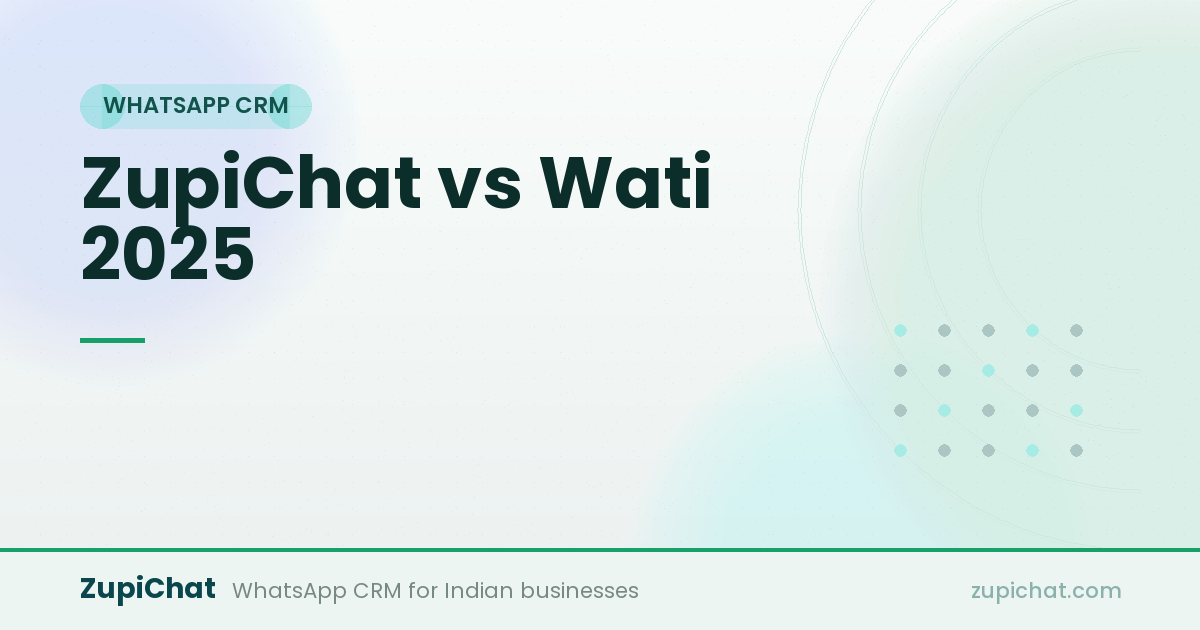 WHATSAPP CRM

ZupiChat vs Wati 2025

ZupiChat WhatsApp CRM for Indian businesses zupichat.com